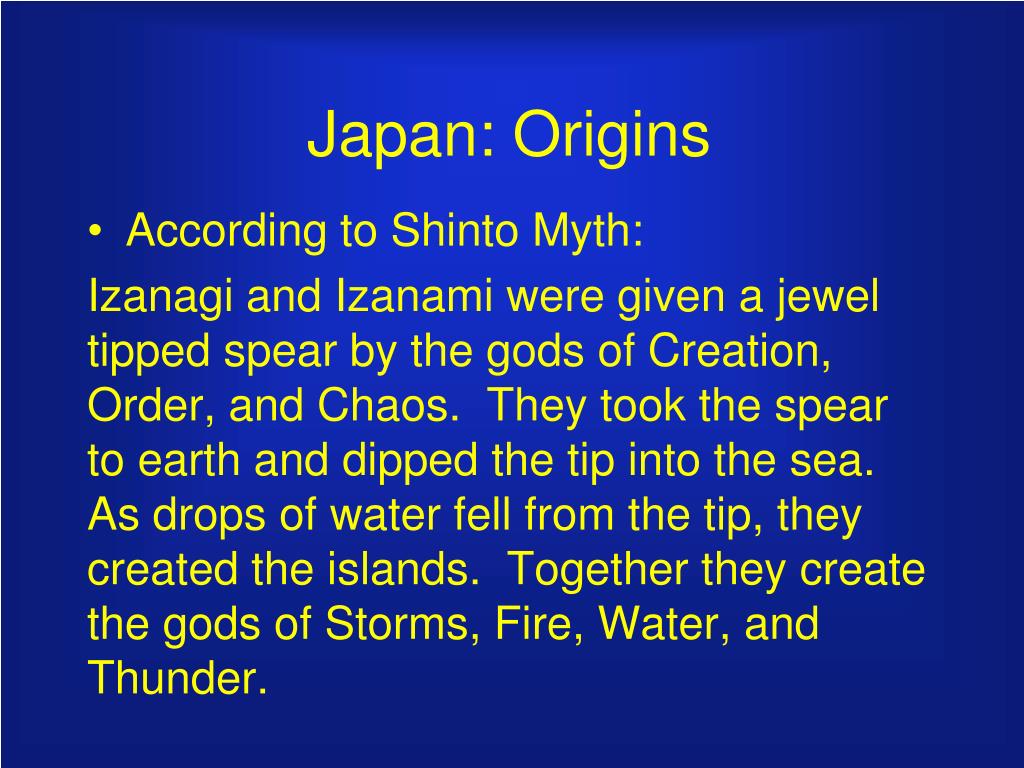 Japan: Origins

• According to Shinto Myth:

Izanagi and Izanami were given a jewel tipped spear by the gods of Creation, Order, and Chaos. They took the spear to earth and dipped the tip into the sea. As drops of water fell from the tip, they created the islands. Together they create the gods of Storms, Fire, Water, and Thunder.